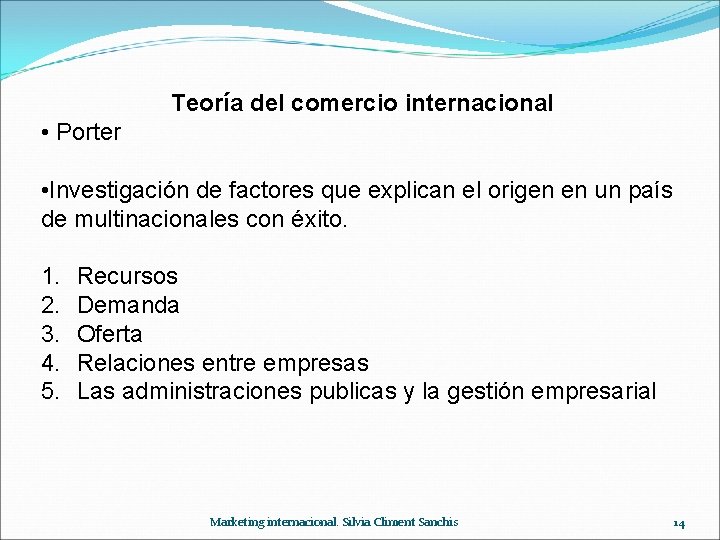 Teoría del comercio internacional

• Porter

•Investigación de factores que explican el origen en un país de multinacionales con éxito.

1. Recursos
2. Demanda
3. Oferta
4. Relaciones entre empresas
5. Las administraciones publicas y la gestión empresarial

Marketing internacional. Silvia Climent Sanchis

14